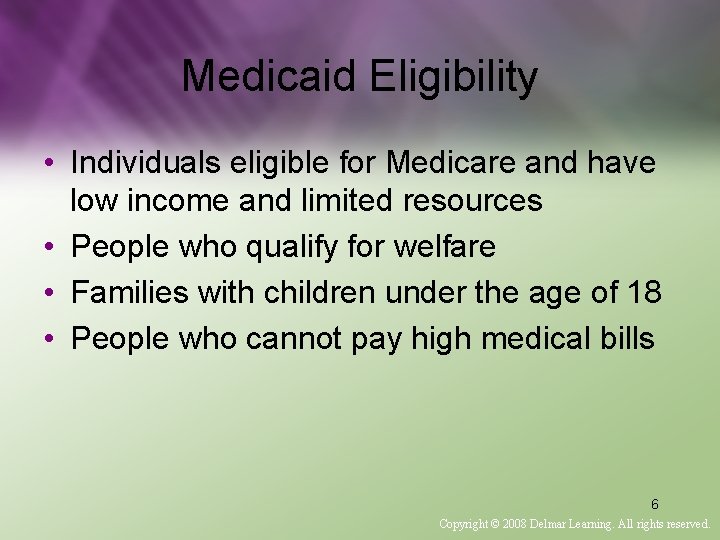 Medicaid Eligibility

• Individuals eligible for Medicare and have low income and limited resources
• People who qualify for welfare
• Families with children under the age of 18
• People who cannot pay high medical bills

6

Copyright © 2008 Delmar Learning. All rights reserved.